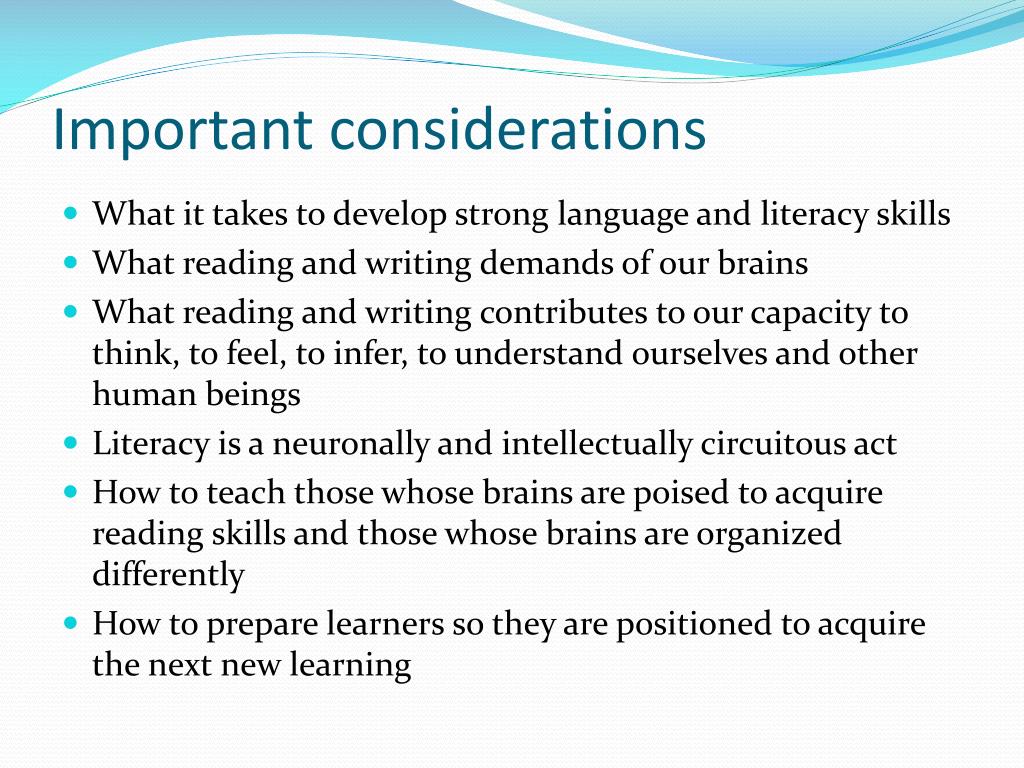 Important considerations

- What it takes to develop strong language and literacy skills
- What reading and writing demands of our brains
- What reading and writing contributes to our capacity to think, to feel, to infer, to understand ourselves and other human beings
- Literacy is a neuronally and intellectually circuitous act
- How to teach those whose brains are poised to acquire reading skills and those whose brains are organized differently
- How to prepare learners so they are positioned to acquire the next new learning